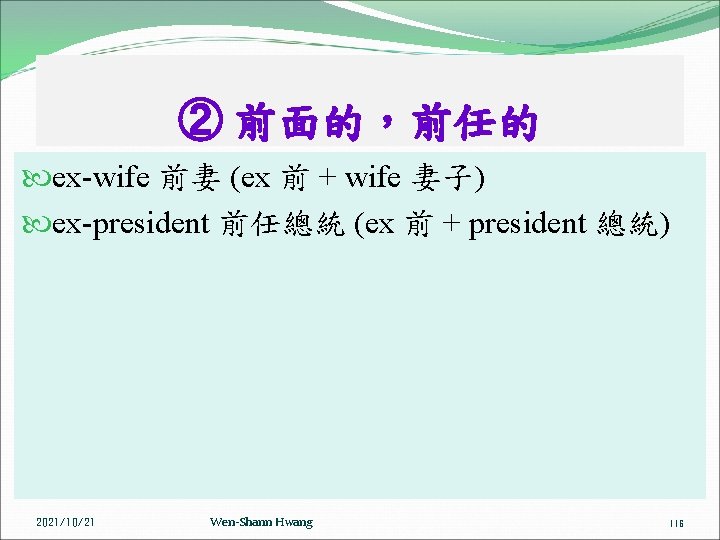 ② 前面的，前任的

ex-wife 前妻 (ex 前 + wife 妻子)

ex-president 前任總統 (ex 前 + president 總統)

2021/10/21 Wen-Shann Hwang 116